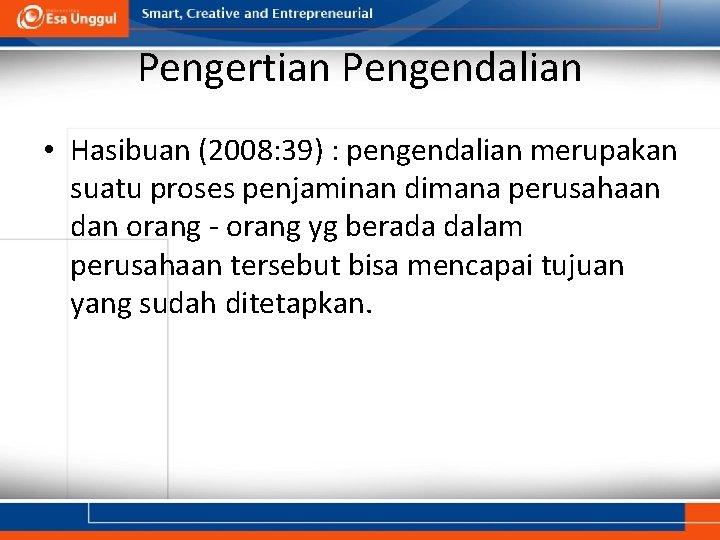 Esa Unggul
Smart, Creative and Entrepreneurial

Pengertian Pengendalian

• Hasibuan (2008:39) : pengendalian merupakan suatu proses penjaminan dimana perusahaan dan orang - orang yg berada dalam perusahaan tersebut bisa mencapai tujuan yang sudah ditetapkan.